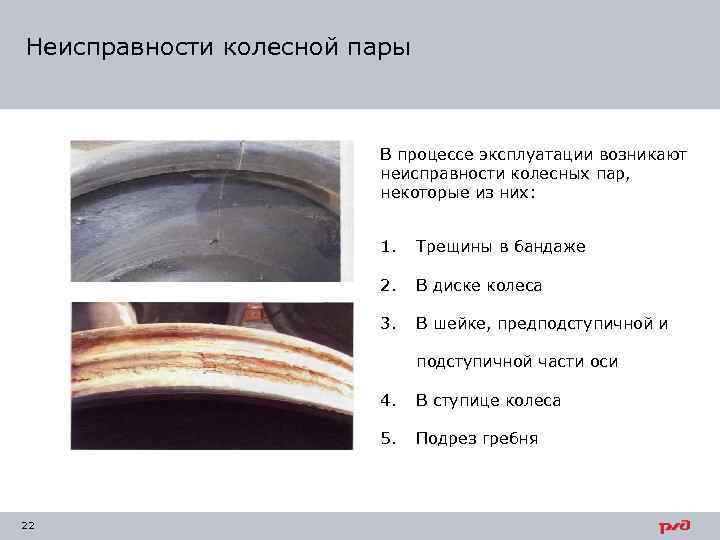 Неисправности колесной пары

В процессе эксплуатации возникают неисправности колесных пар, некоторые из них:

1. Трещины в бандаже
2. В диске колеса
3. В шейке, предподступичной и подступичной части оси
4. В ступице колеса
5. Подрез гребня

22

РЖД